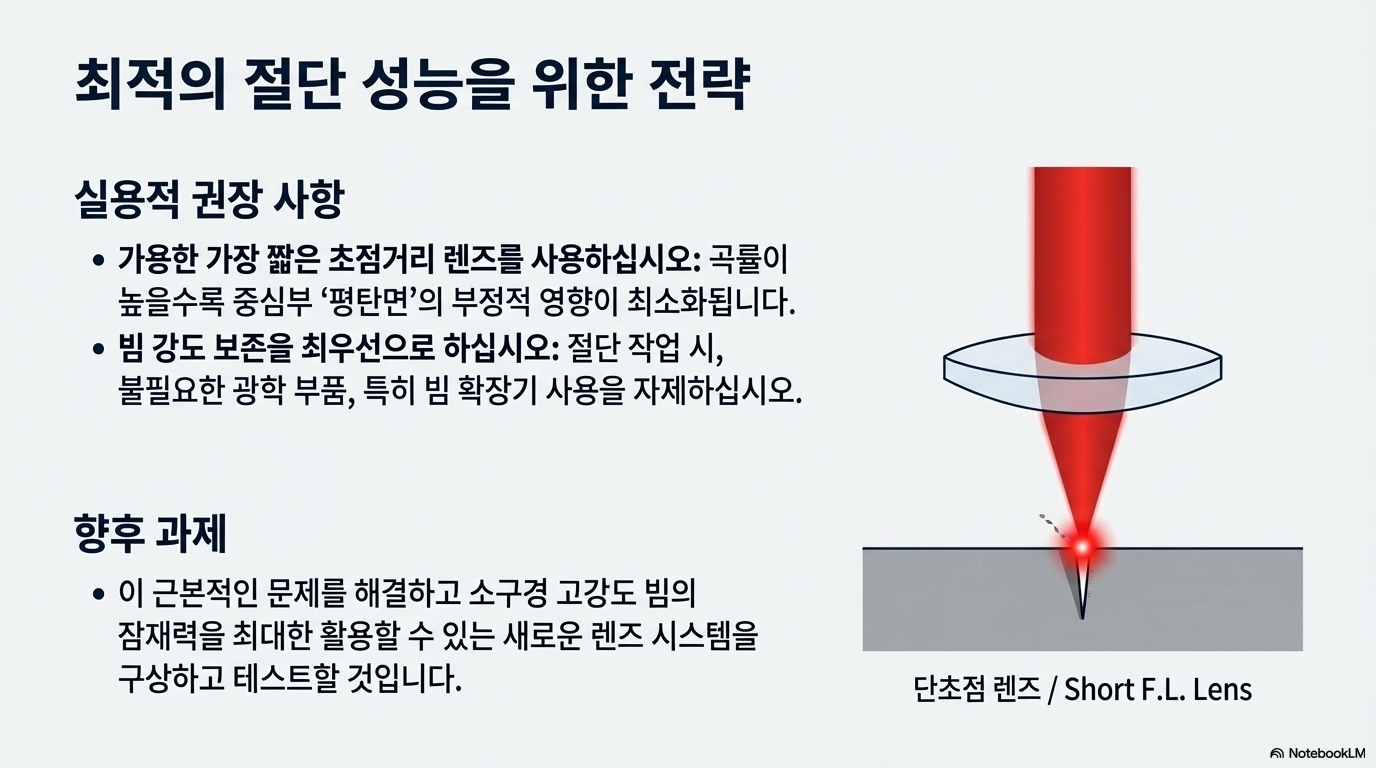 최적의 절단 성능을 위한 전략

실용적 권장 사항

• 가용한 가장 짧은 초점거리 렌즈를 사용하십시오: 곡률이 높을수록 중심부 ‘평탄면’의 부정적 영향이 최소화됩니다.

• 빔 강도 보존을 최우선으로 하십시오: 절단 작업 시, 불필요한 광학 부품, 특히 빔 확장기 사용을 자제하십시오.

향후 과제

• 이 근본적인 문제를 해결하고 소구경 고강도 빔의 잠재력을 최대한 활용할 수 있는 새로운 렌즈 시스템을 구상하고 테스트할 것입니다.

단초점 렌즈 / Short F.L. Lens

NotebookLM